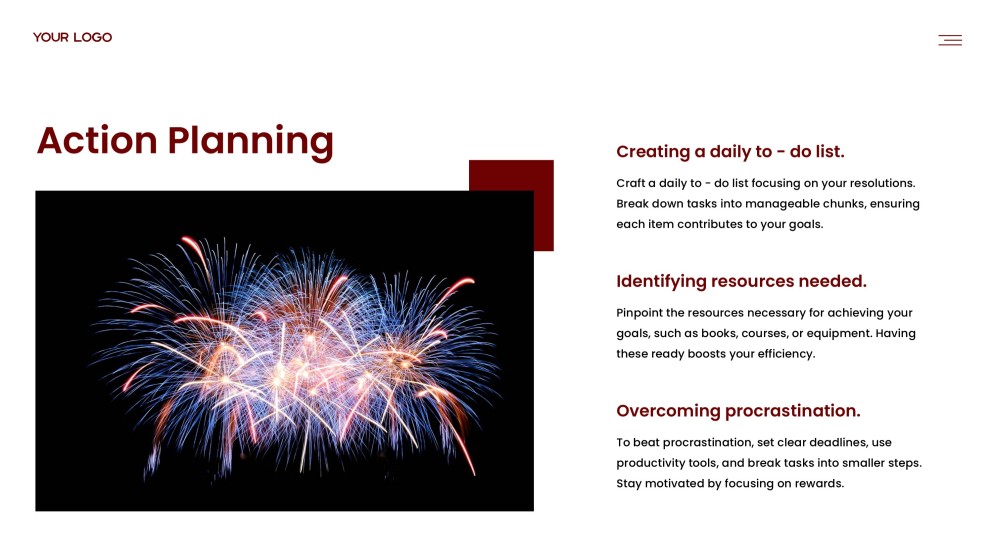 YOUR LOGO

Action Planning

Creating a daily to - do list.

Craft a daily to - do list focusing on your resolutions. Break down tasks into manageable chunks, ensuring each item contributes to your goals.

Identifying resources needed.

Pinpoint the resources necessary for achieving your goals, such as books, courses, or equipment. Having these ready boosts your efficiency.

Overcoming procrastination.

To beat procrastination, set clear deadlines, use productivity tools, and break tasks into smaller steps. Stay motivated by focusing on rewards.